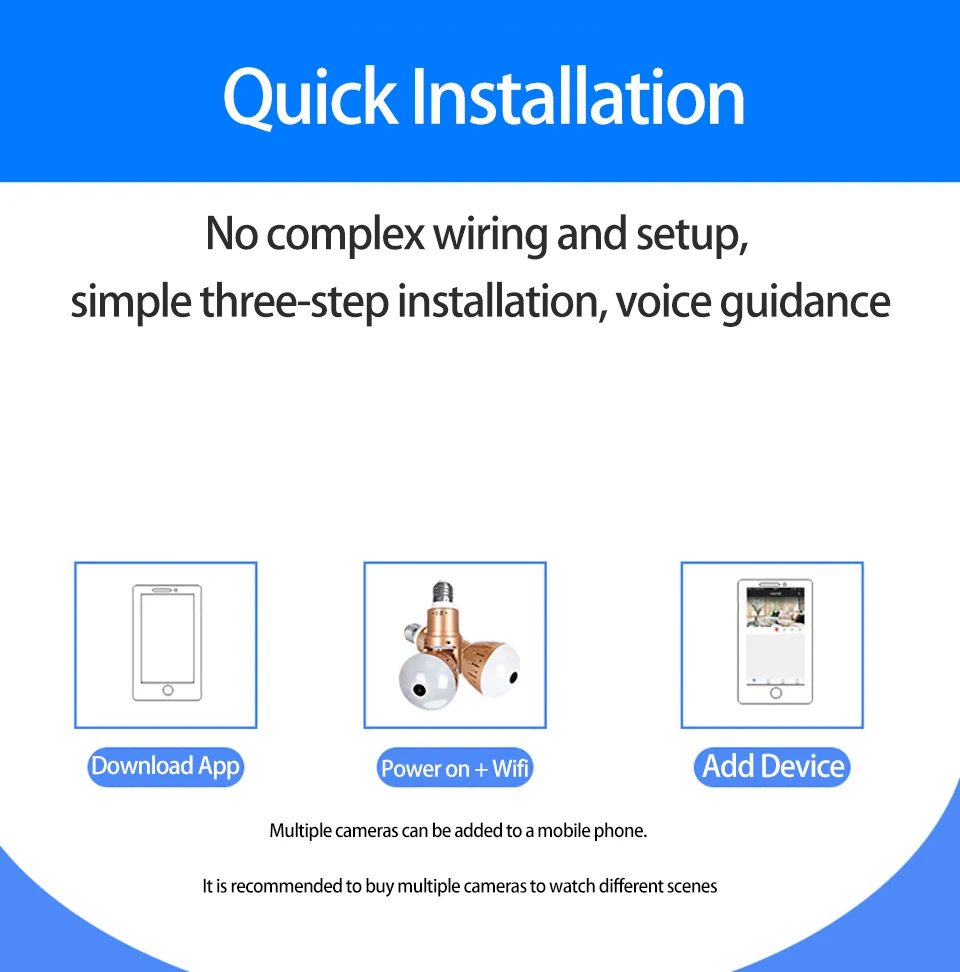 Quick Installation

No complex wiring and setup, simple three-step installation, voice guidance

Download App

Power on + Wifi

Add Device

Multiple cameras can be added to a mobile phone.

It is recommended to buy multiple cameras to watch different scenes